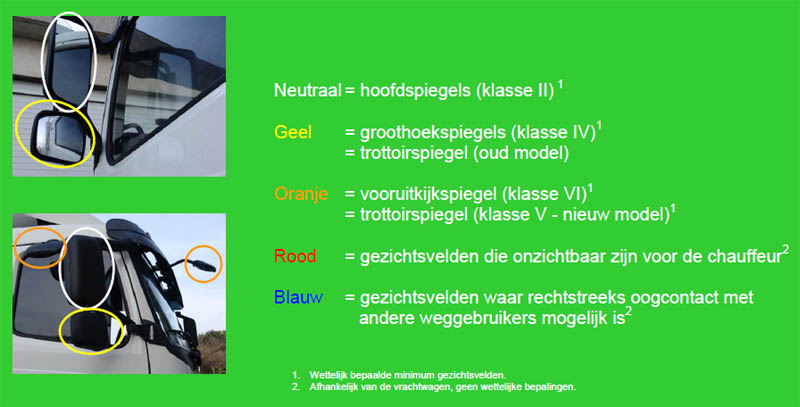 Neutraal = hoofdspiegels (klasse II) $^1$

Geel = groothoekspiegels (klasse IV)$^1$
= trottoirspiegel (oud model)

Oranje = vooruitkijkspiegel (klasse VI)$^1$
= trottoirspiegel (klasse V - nieuw model)$^1$

Rood = gezichtsvelden die onzichtbaar zijn voor de chauffeur$^2$

Blauw = gezichtsvelden waar rechtstreeks oogcontact met andere weggebruikers mogelijk is$^2$

1. Wettelijk bepaalde minimum gezichtsvelden.
2. Afhankelijk van de vrachtwagen, geen wettelijke bepalingen.